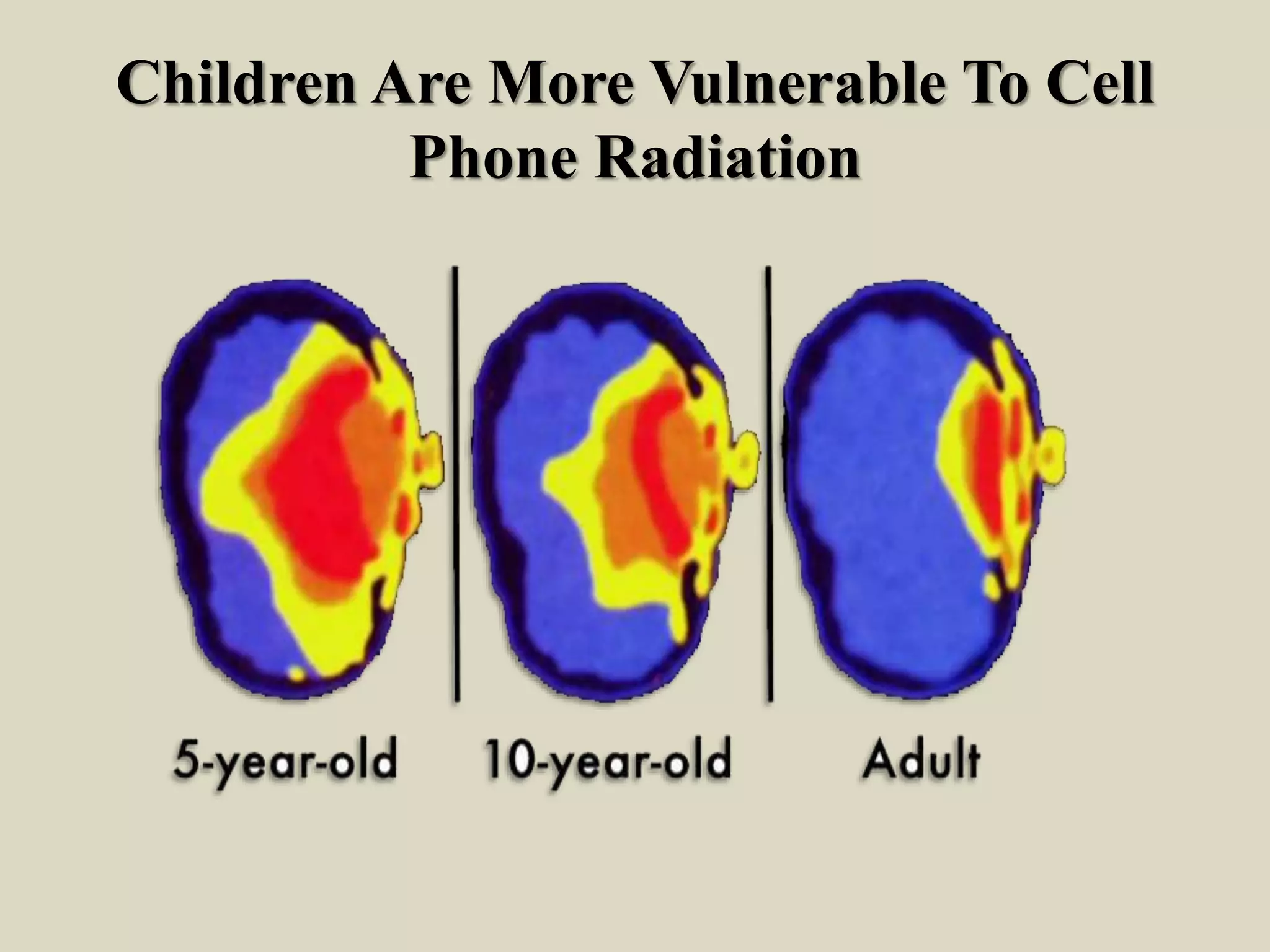 Children Are More Vulnerable To Cell Phone Radiation

5-year-old

10-year-old

Adult